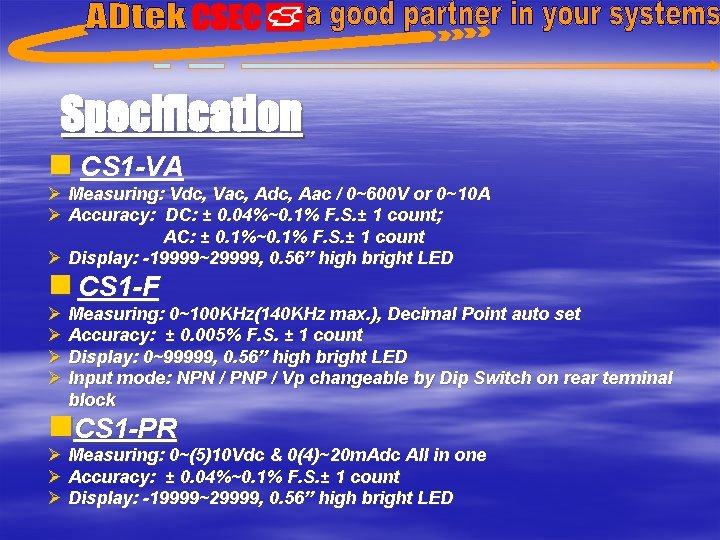 ADtek CSEC a good partner in your systems

Specification

CS1-VA

Measuring: Vdc, Vac, Adc, Aac / 0~600V or 0~10A

Accuracy: DC: ± 0.04%~0.1% F.S.± 1 count;
AC: ± 0.1%~0.1% F.S.± 1 count

Display: -19999~29999, 0.56” high bright LED

CS1-F

Measuring: 0~100KHz(140KHz max.), Decimal Point auto set

Accuracy: ± 0.005% F.S. ± 1 count

Display: 0~99999, 0.56” high bright LED

Input mode: NPN / PNP / Vp changeable by Dip Switch on rear terminal block

CS1-PR

Measuring: 0~(5)10Vdc & 0(4)~20mAdc All in one

Accuracy: ± 0.04%~0.1% F.S.± 1 count

Display: -19999~29999, 0.56” high bright LED